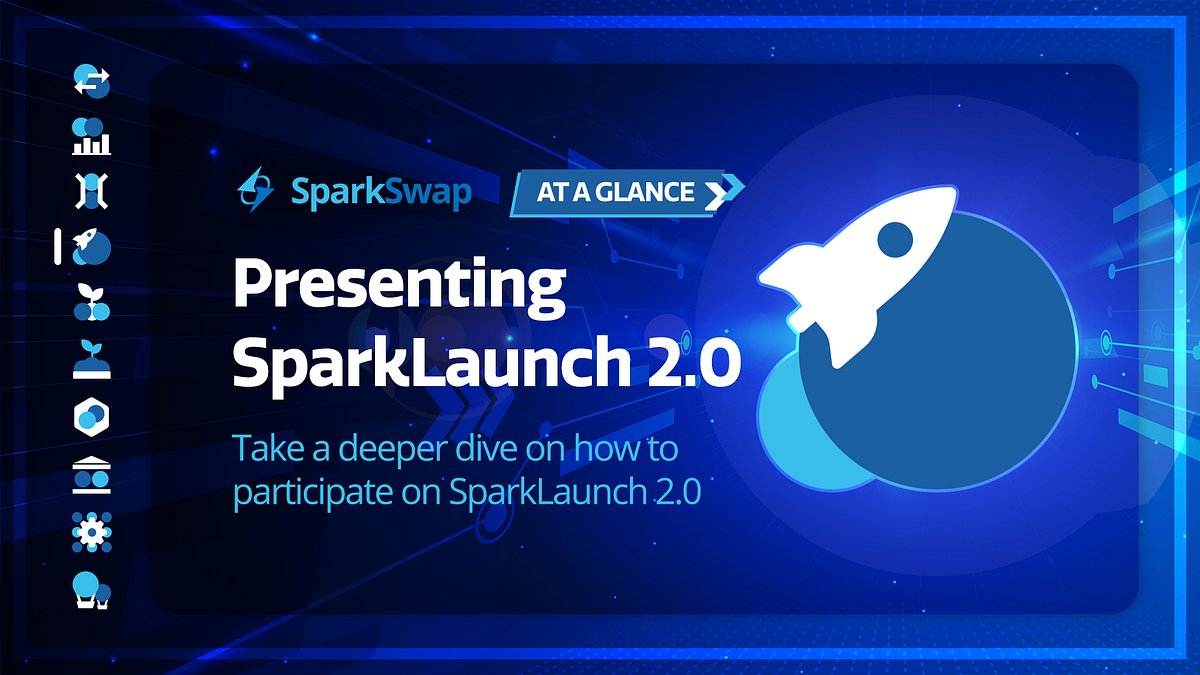 SparkSwap

AT A GLANCE

Presenting SparkLaunch 2.0

Take a deeper dive on how to participate on SparkLaunch 2.0